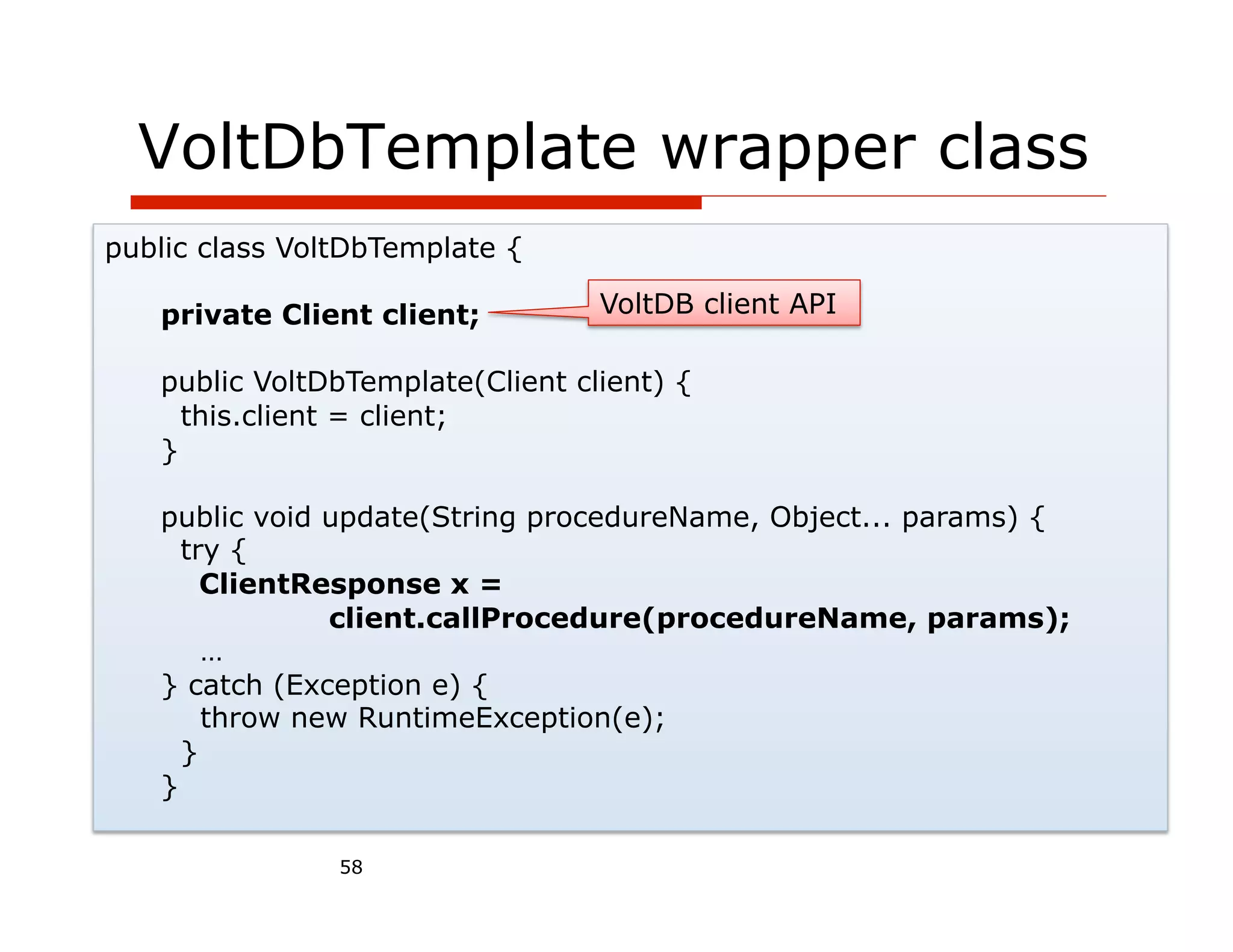 VoltDbTemplate wrapper class

public class VoltDbTemplate {

private Client client;

VoltDB client API

public VoltDbTemplate(Client client) {
this.client = client;
}

public void update(String procedureName, Object... params) {
try {
ClientResponse x =
client.callProcedure(procedureName, params);
…
} catch (Exception e) {
throw new RuntimeException(e);
}
}

58